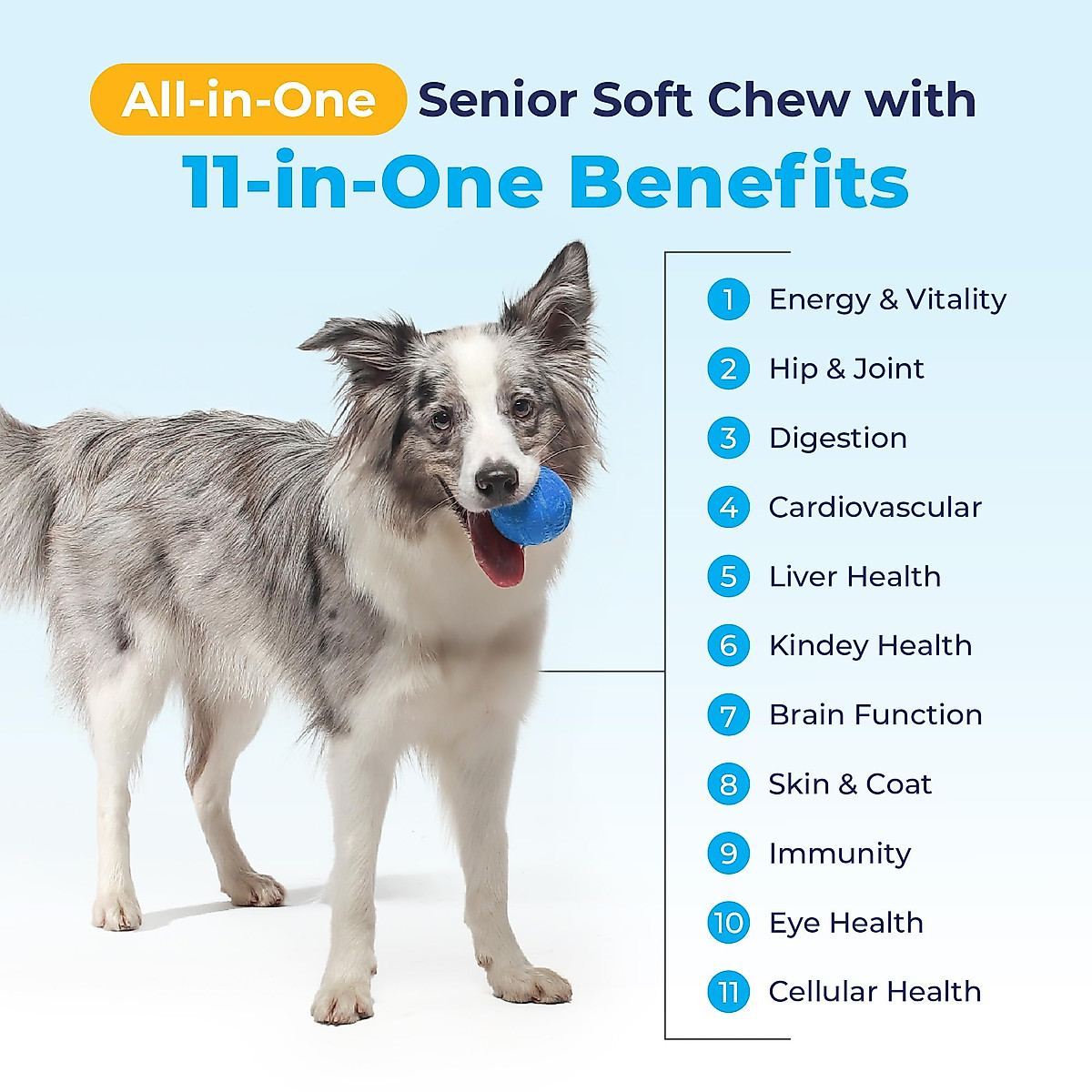 All-in-One Senior Soft Chew with
11-in-One Benefits

1 Energy & Vitality
2 Hip & Joint
3 Digestion
4 Cardiovascular
5 Liver Health
6 Kindey Health
7 Brain Function
8 Skin & Coat
9 Immunity
10 Eye Health
11 Cellular Health